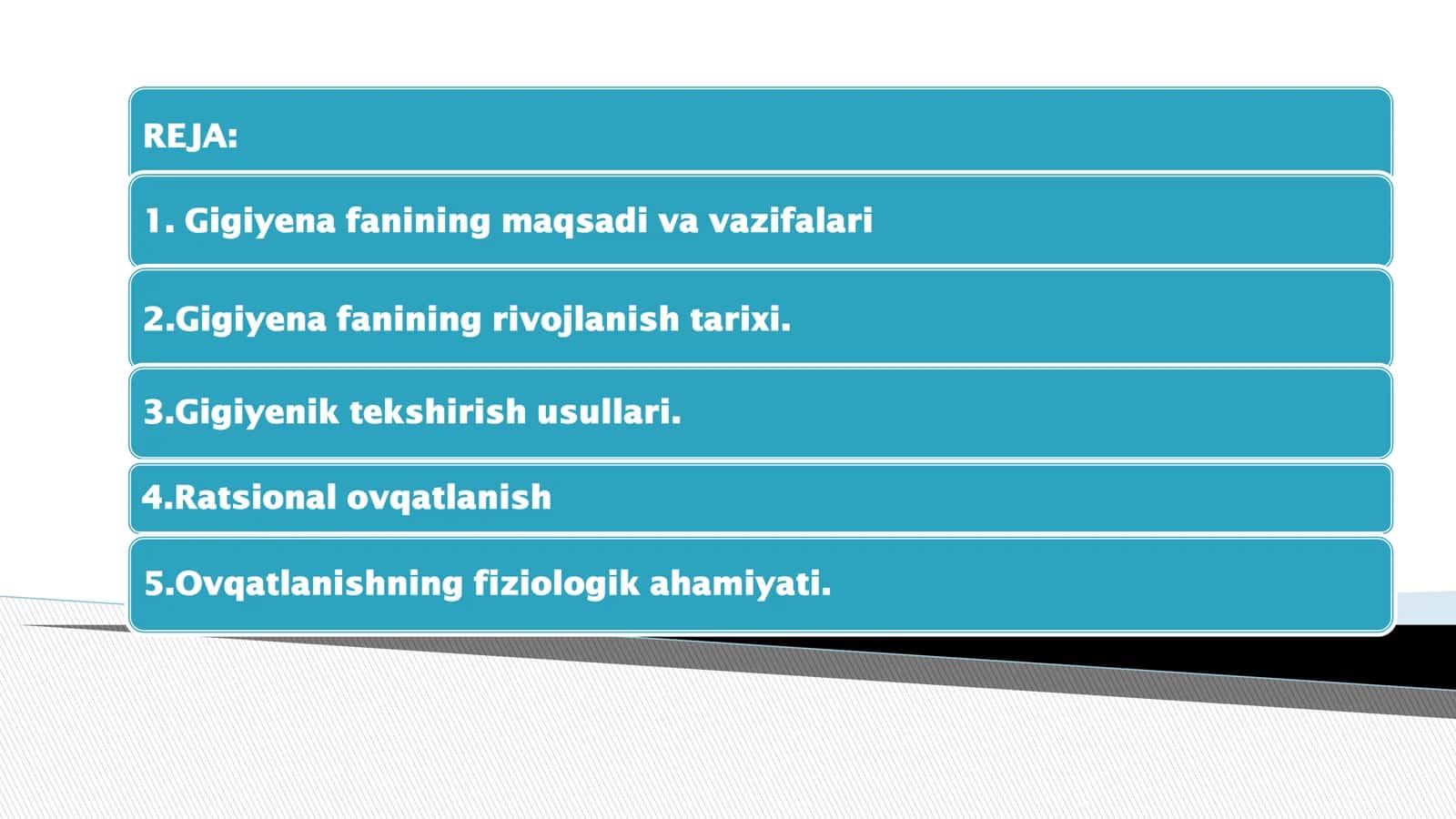 REJA:

1. Gigiyena fanining maqsadi va vazifalari

2.Gigiyena fanining rivojlanish tarixi.

3.Gigiyenik tekshirish usullari.

4.Ratsional ovqatlanish

5.Ovqatlanishning fiziologik ahamiyati.